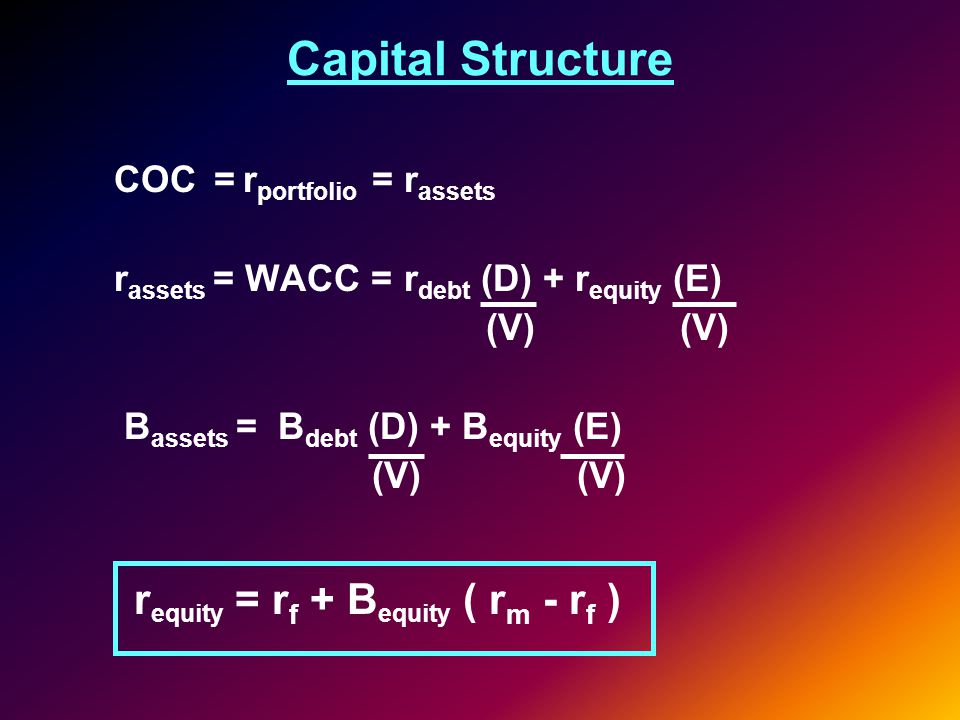 Capital Structure

$COC = r_{portfolio} = r_{assets}$

$r_{assets} = WACC = r_{debt} \frac{(D)}{(V)} + r_{equity} \frac{(E)}{(V)}$

$B_{assets} = B_{debt} \frac{(D)}{(V)} + B_{equity} \frac{(E)}{(V)}$

$r_{equity} = r_f + B_{equity} ( r_m - r_f )$